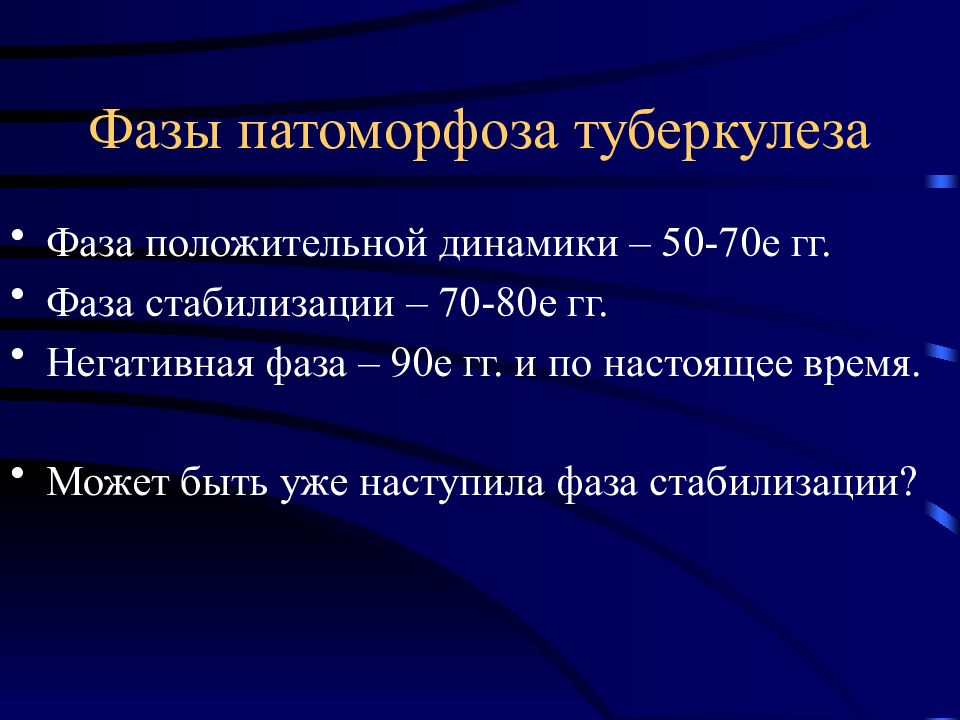 Фазы патоморфоза туберкулеза

• Фаза положительной динамики – 50-70е гг.
• Фаза стабилизации – 70-80е гг.
• Негативная фаза – 90е гг. и по настоящее время.

• Может быть уже наступила фаза стабилизации?